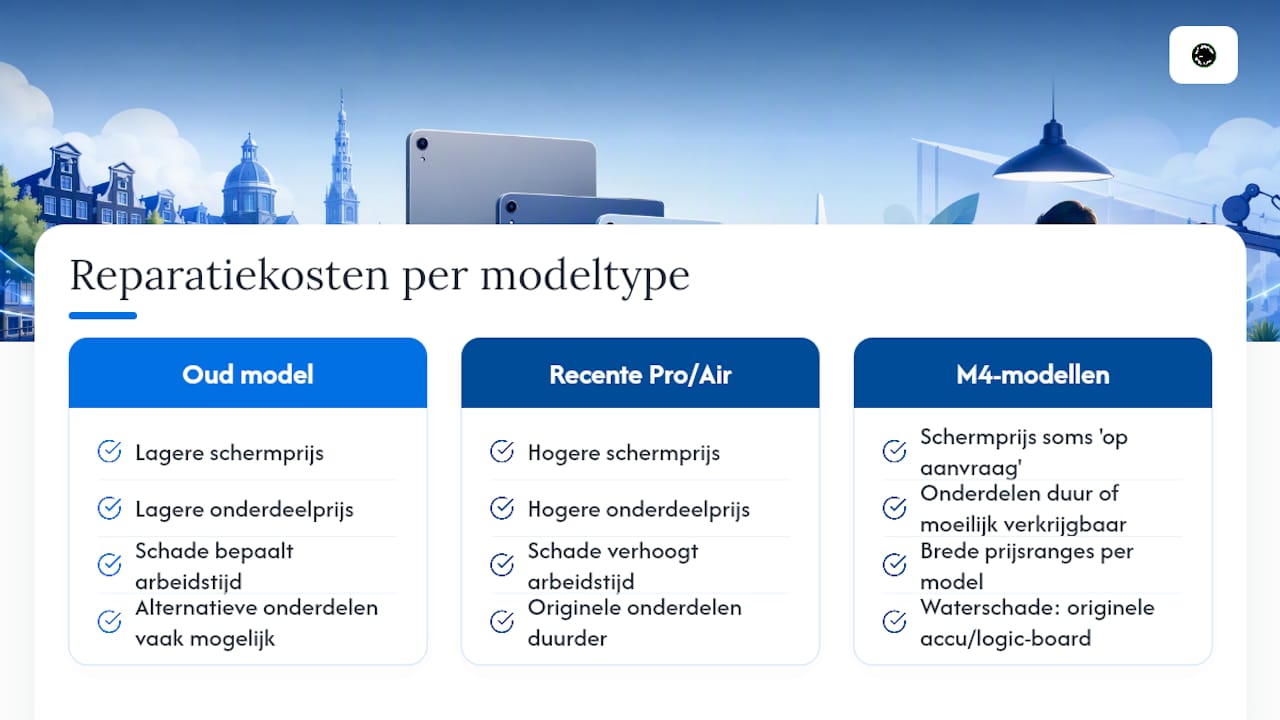 Reparatiekosten per modeltype

Oud model

Lagere schermprijs

Lagere onderdeelprijs

Schade bepaalt arbeidstijd

Alternatieve onderdelen vaak mogelijk

Recente Pro/Air

Hogere schermprijs

Hogere onderdeelprijs

Schade verhoogt arbeidstijd

Originele onderdelen duurder

M4-modellen

Schermprijs soms 'op aanvraag'

Onderdelen duur of moeilijk verkrijgbaar

Brede prijsranges per model

Waterschade: originele accu/logic-board